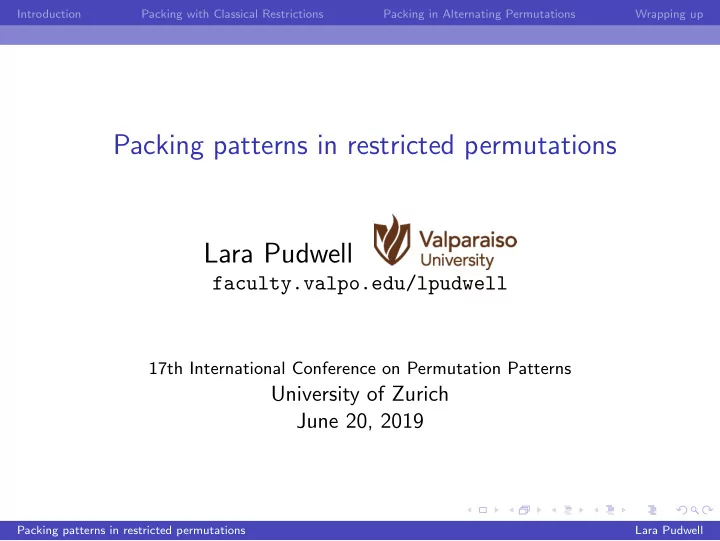 Introduction Packing with Classical Restrictions Packing in Alternating Permutations Wrapping up

Packing patterns in restricted permutations

Lara Pudwell Valparaiso University
faculty.valpo.edu/lpudwell

17th International Conference on Permutation Patterns
University of Zurich
June 20, 2019

Packing patterns in restricted permutations Lara Pudwell